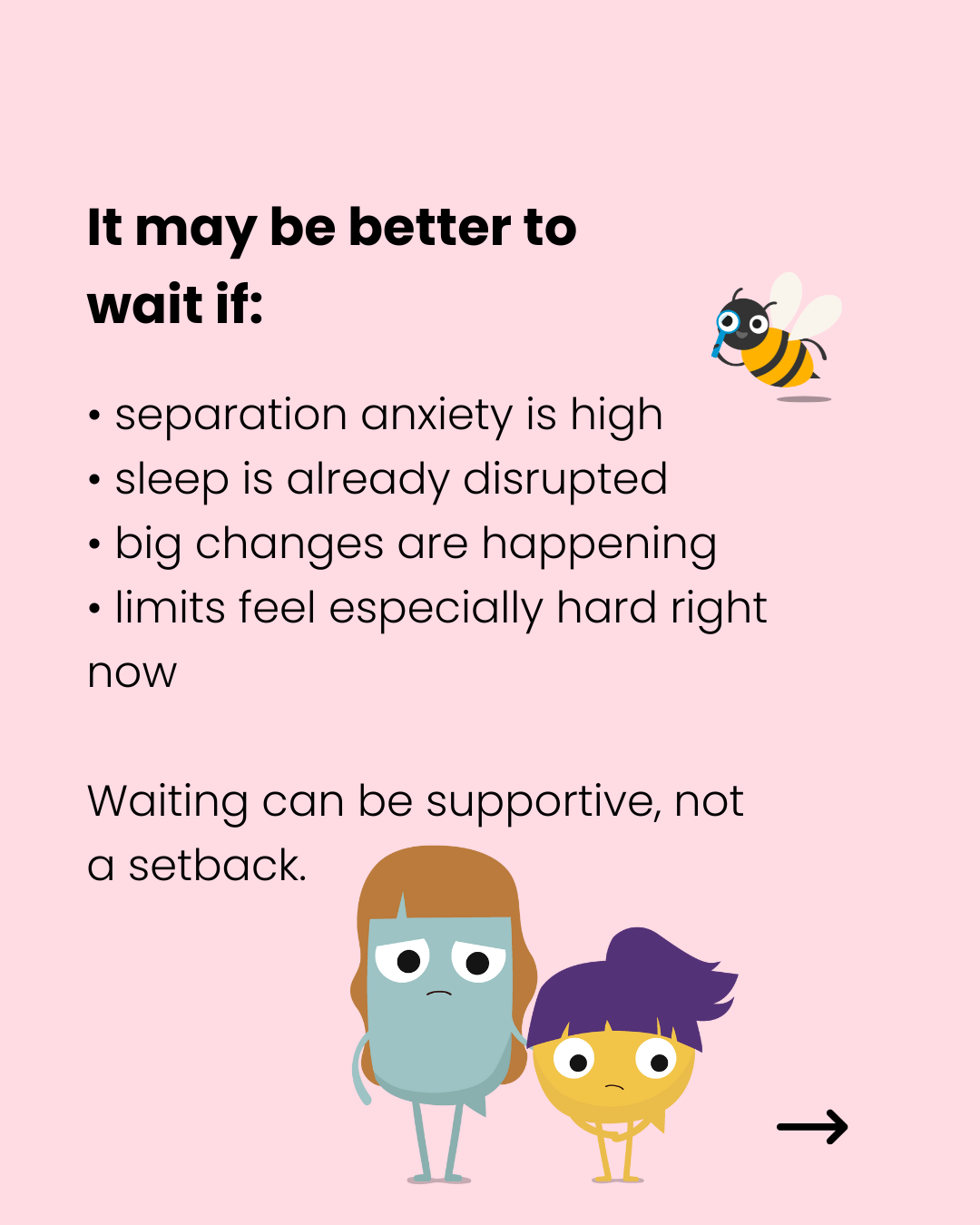 It may be better to wait if:

• separation anxiety is high
• sleep is already disrupted
• big changes are happening
• limits feel especially hard right now

Waiting can be supportive, not a setback.

→